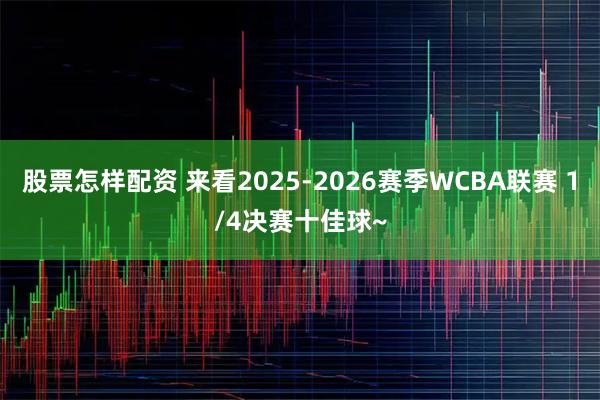 股票怎样配资 来看2025-2026赛季WCBA联赛 1/4决赛十佳球~